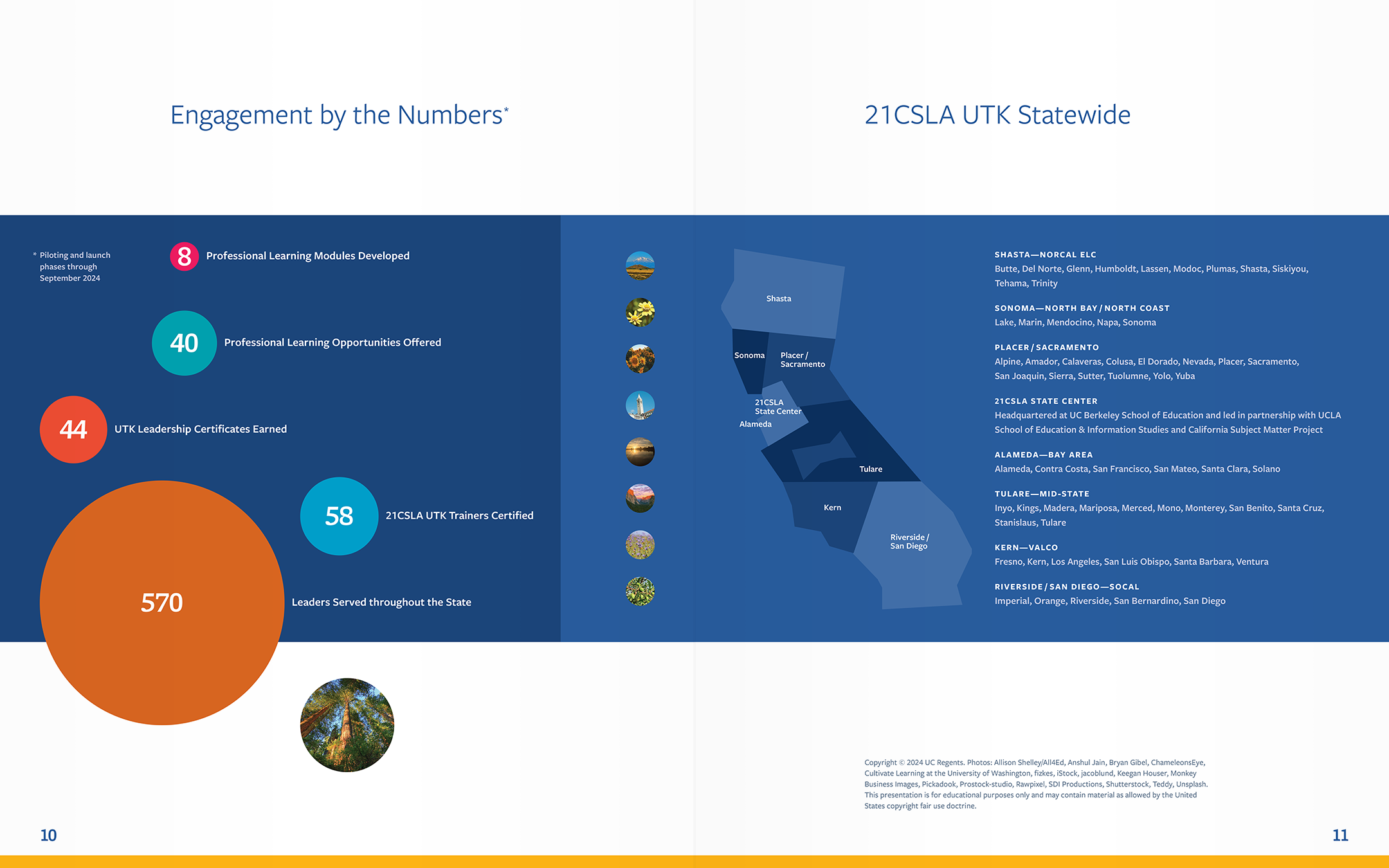 Engagement by the Numbers*

* Piloting and launch phases through September 2024

8 Professional Learning Modules Developed

40 Professional Learning Opportunities Offered

44 UTK Leadership Certificates Earned

58 21CSLA UTK Trainers Certified

570 Leaders Served throughout the State

10

21CSLA UTK Statewide

Shasta
Sonoma
Placer / Sacramento
21CSLA State Center
Alameda
Tulare
Kern
Riverside / San Diego

SHASTA—NORCAL ELC
Butte, Del Norte, Glenn, Humboldt, Lassen, Modoc, Plumas, Shasta, Siskiyou, Tehama, Trinity

SONOMA—NORTH BAY / NORTH COAST
Lake, Marin, Mendocino, Napa, Sonoma

PLACER / SACRAMENTO
Alpine, Amador, Calaveras, Colusa, El Dorado, Nevada, Placer, Sacramento, San Joaquin, Sierra, Sutter, Tuolumne, Yolo, Yuba

21CSLA STATE CENTER
Headquartered at UC Berkeley School of Education and led in partnership with UCLA School of Education & Information Studies and California Subject Matter Project

ALAMEDA—BAY AREA
Alameda, Contra Costa, San Francisco, San Mateo, Santa Clara, Solano

TULARE—MID-STATE
Inyo, Kings, Madera, Mariposa, Merced, Mono, Monterey, San Benito, Santa Cruz, Stanislaus, Tulare

KERN—VALCO
Fresno, Kern, Los Angeles, San Luis Obispo, Santa Barbara, Ventura

RIVERSIDE / SAN DIEGO—SOCAL
Imperial, Orange, Riverside, San Bernardino, San Diego

Copyright © 2024 UC Regents. Photos: Allison Shelley/All4Ed, Anshul Jain, Bryan Gibel, ChameleonsEye, Cultivate Learning at the University of Washington, fizkes, iStock, jacoblund, Keegan Houser, Monkey Business Images, Pickadook, Prostock-studio, Rawpixel, SDI Productions, Shutterstock, Teddy, Unsplash. This presentation is for educational purposes only and may contain material as allowed by the United States copyright fair use doctrine.

11